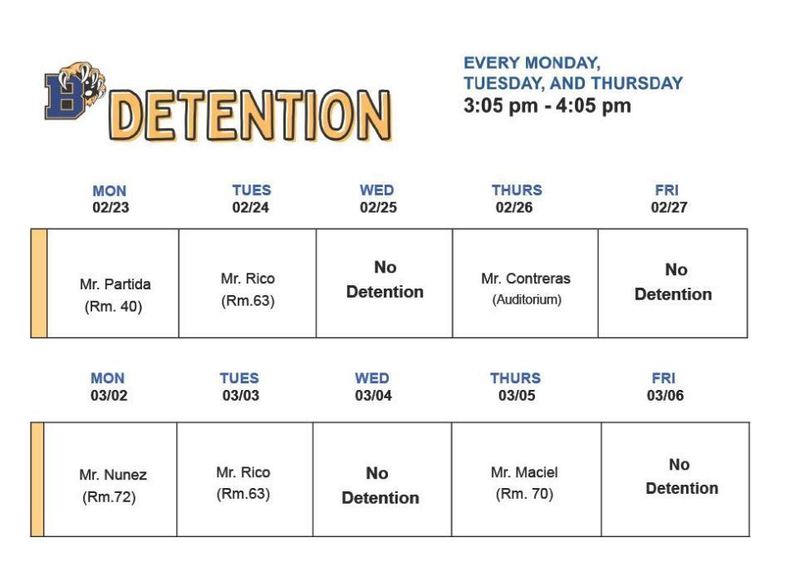 B DETENTION

EVERY MONDAY, TUESDAY, AND THURSDAY
3:05 pm - 4:05 pm

| MON 02/23 | TUES 02/24 | WED 02/25 | THURS 02/26 | FRI 02/27 |
|---|---|---|---|---|
| Mr. Partida (Rm. 40) | Mr. Rico (Rm.63) | No Detention | Mr. Contreras (Auditorium) | No Detention |

| MON 03/02 | TUES 03/03 | WED 03/04 | THURS 03/05 | FRI 03/06 |
|---|---|---|---|---|
| Mr. Nunez (Rm.72) | Mr. Rico (Rm.63) | No Detention | Mr. Maciel (Rm. 70) | No Detention |